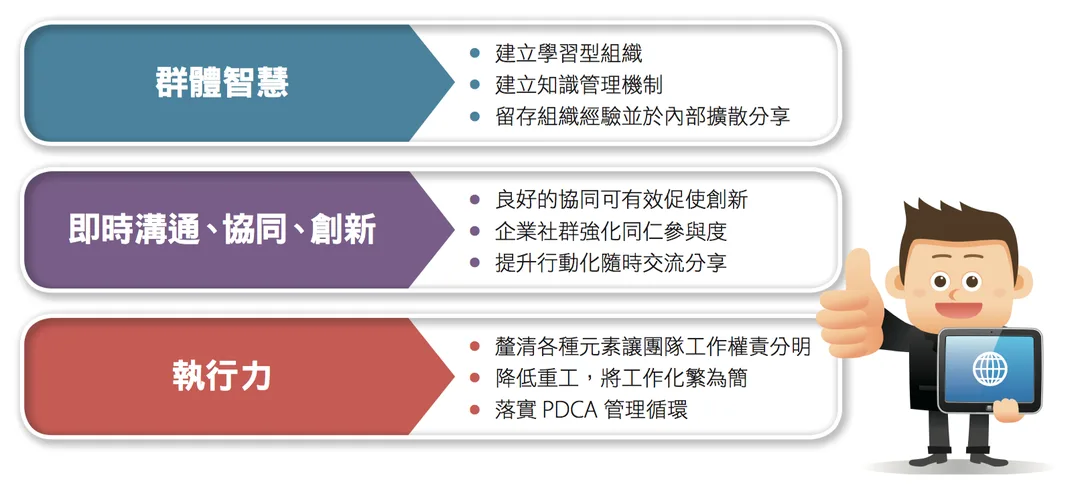 群體智慧

- 建立學習型組織
- 建立知識管理機制
- 留存組織經驗並於內部擴散分享

即時溝通、協同、創新

- 良好的協同可有效促使創新
- 企業社群強化同仁參與度
- 提升行動化隨時交流分享

執行力

- 釐清各種元素讓團隊工作權責分明
- 降低重工，將工作化繁為簡
- 落實 PDCA 管理循環